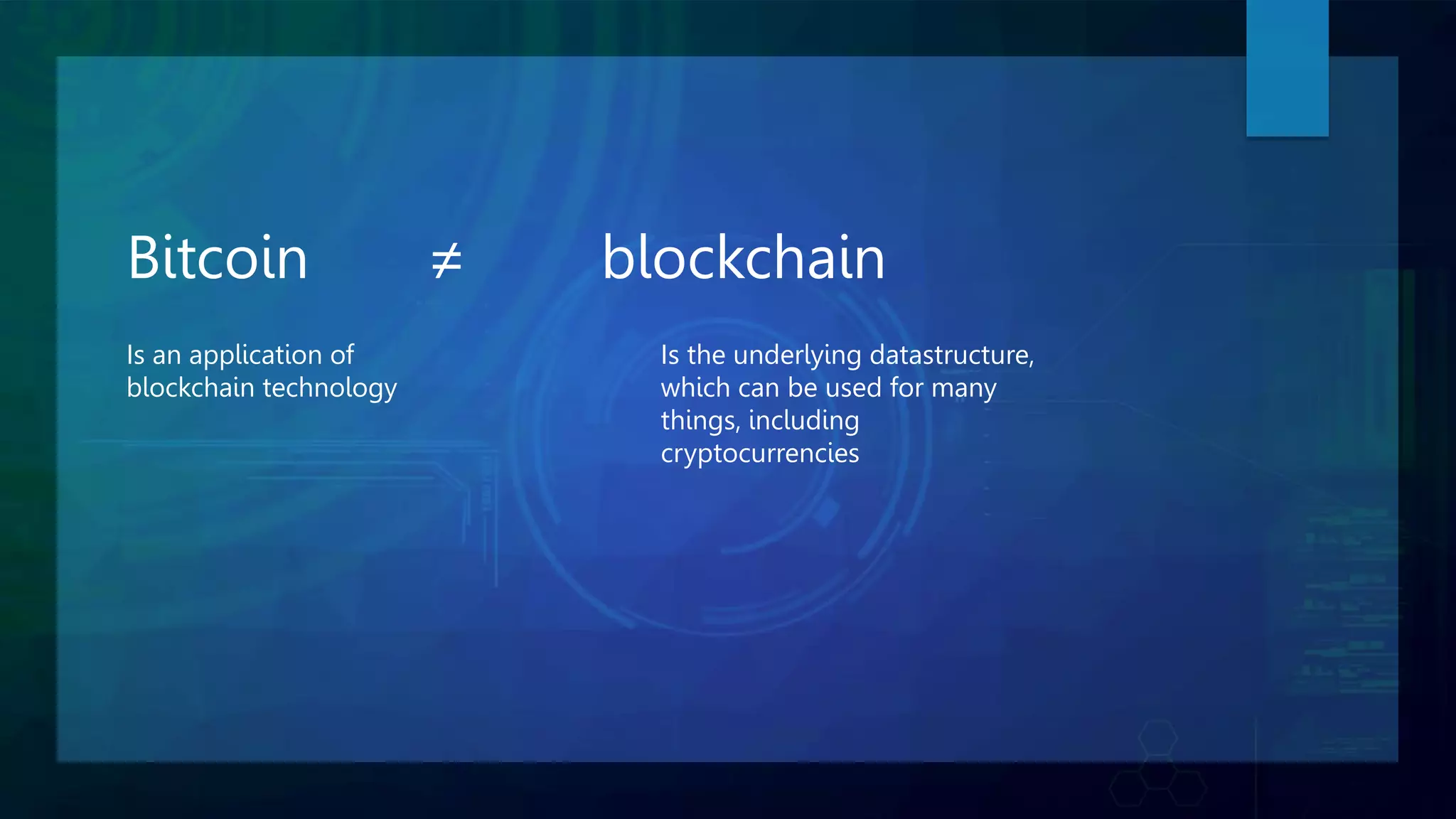 Bitcoin $\neq$ blockchain

Is an application of blockchain technology

Is the underlying datastructure, which can be used for many things, including cryptocurrencies